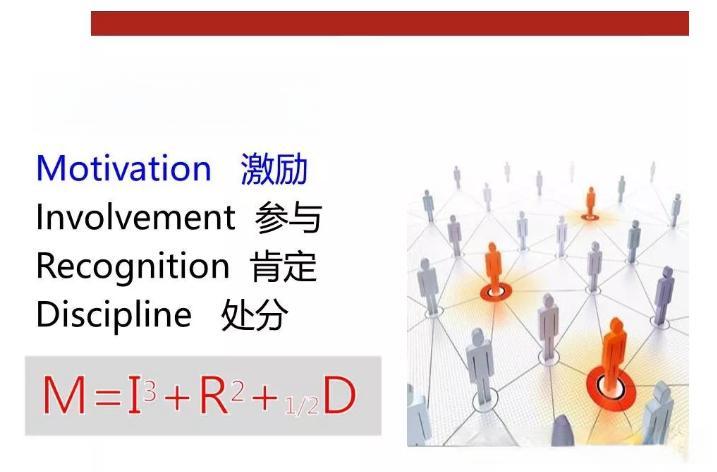 Motivation 激励
Involvement 参与
Recognition 肯定
Discipline 处分

$M=I^3+R^2+{}_{1/2}D$